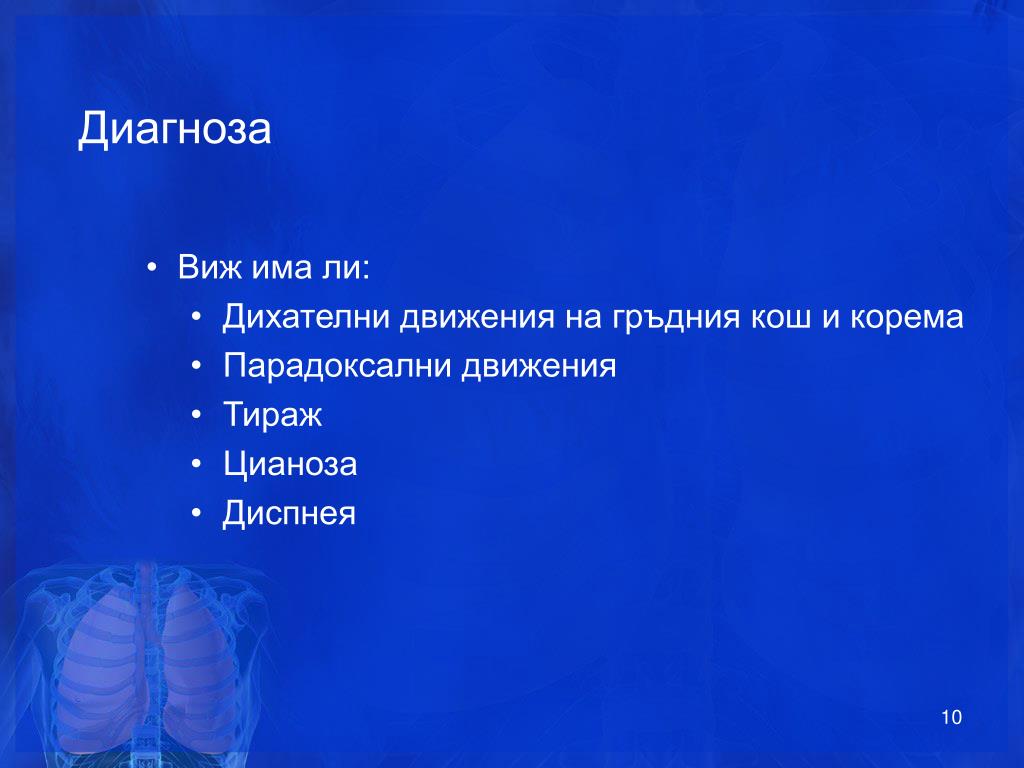 Диагноза

• Виж има ли:
  • Дихателни движения на гръдния кош и корема
  • Парадоксални движения
  • Тираж
  • Цианоза
  • Диспнея

10